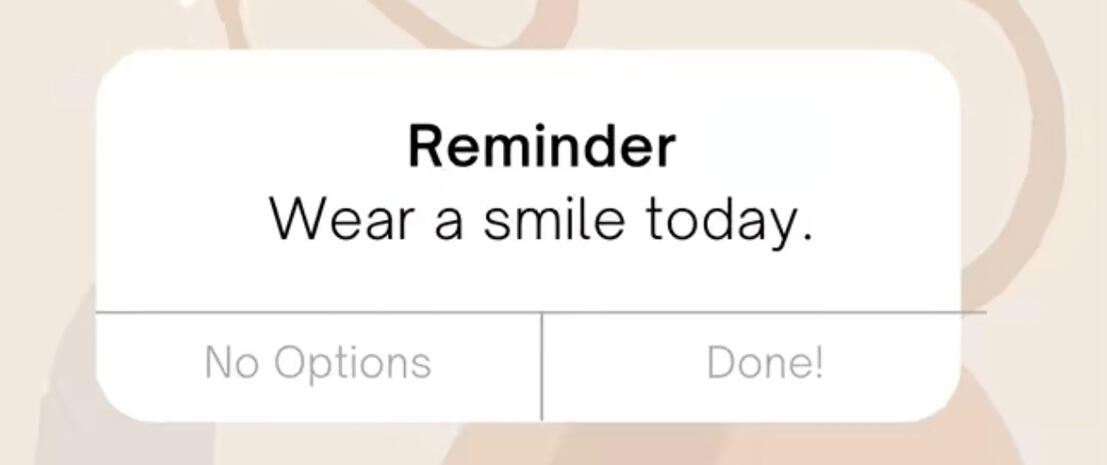 Reminder
Wear a smile today.

No Options
Done!